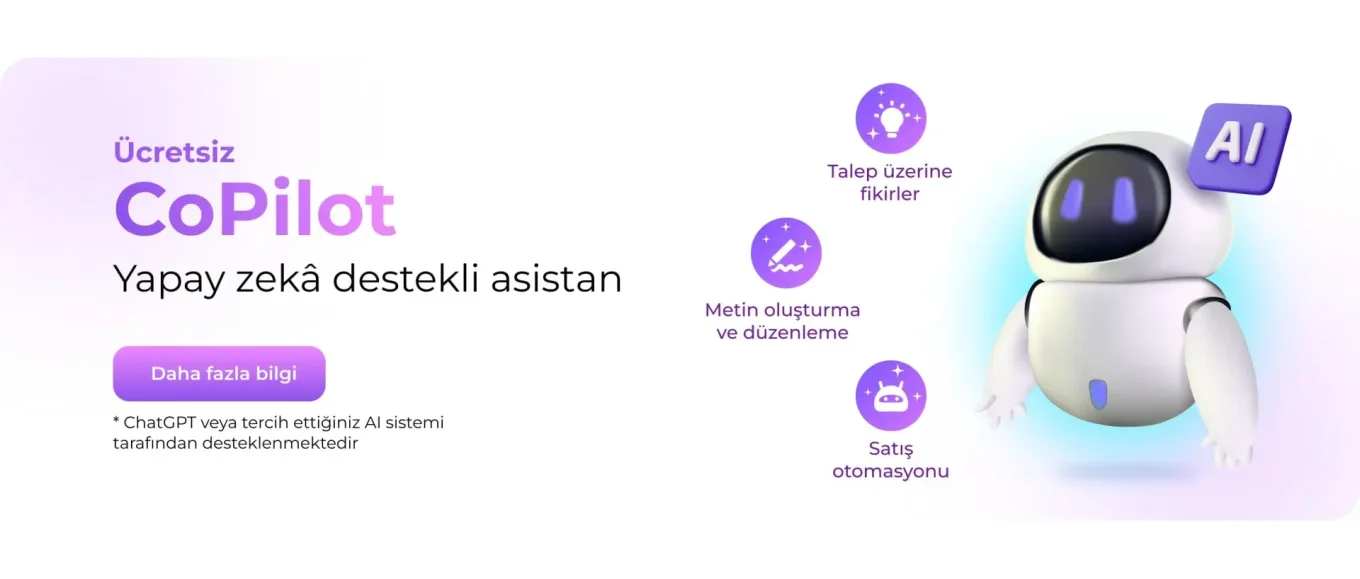 Ücretsiz
CoPilot
Yapay zekâ destekli asistan

Daha fazla bilgi

* ChatGPT veya tercih ettiğiniz AI sistemi tarafından desteklenmektedir

Talep üzerine fikirler

Metin oluşturma ve düzenleme

Satış otomasyonu

AI